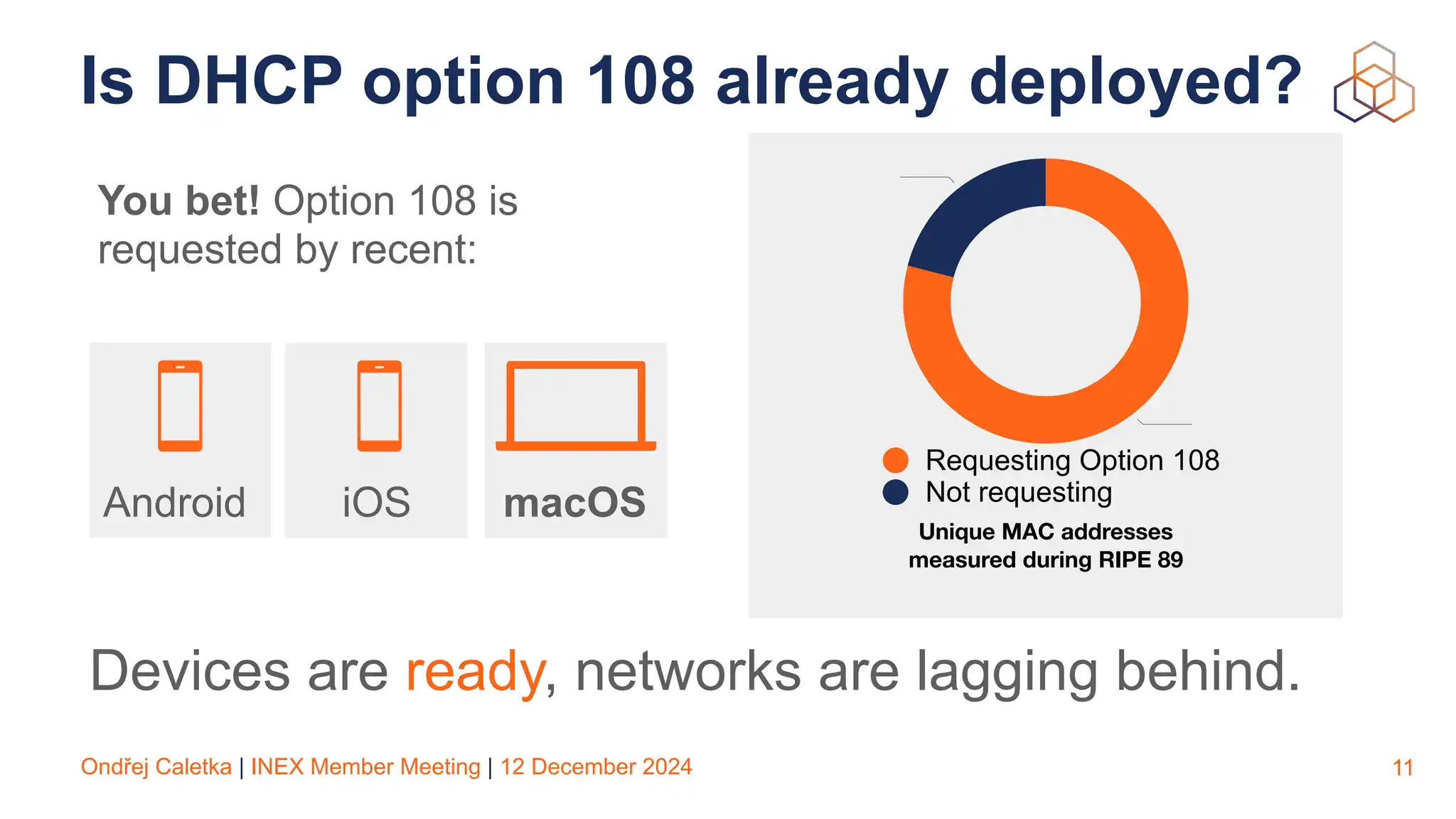 Is DHCP option 108 already deployed?

You bet! Option 108 is requested by recent:

Android

iOS

macOS

Requesting Option 108
Not requesting

Unique MAC addresses measured during RIPE 89

Devices are ready, networks are lagging behind.

Ondřej Caletka | INEX Member Meeting | 12 December 2024

11